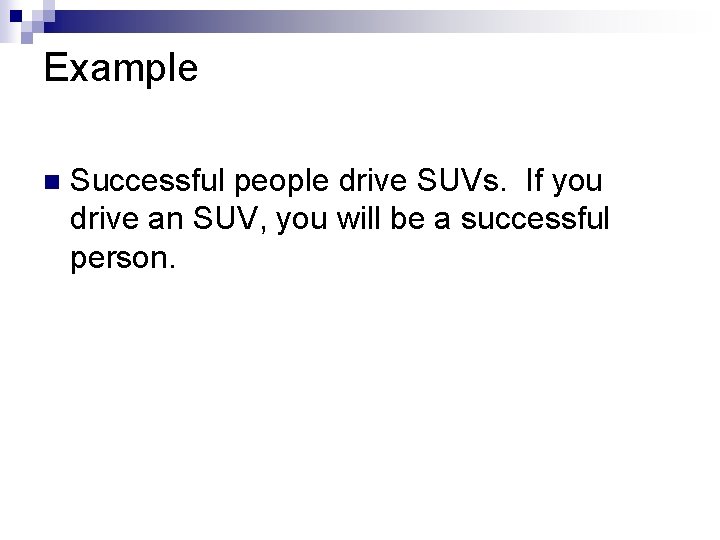 Example

Successful people drive SUVs.  If you drive an SUV, you will be a successful person.